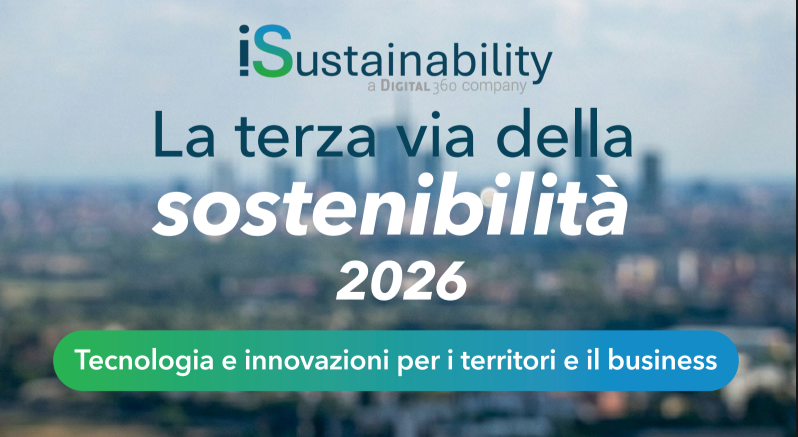 iSustainability
a DIGITAL360 company

La terza via della
sostenibilità
2026

Tecnologia e innovazioni per i territori e il business